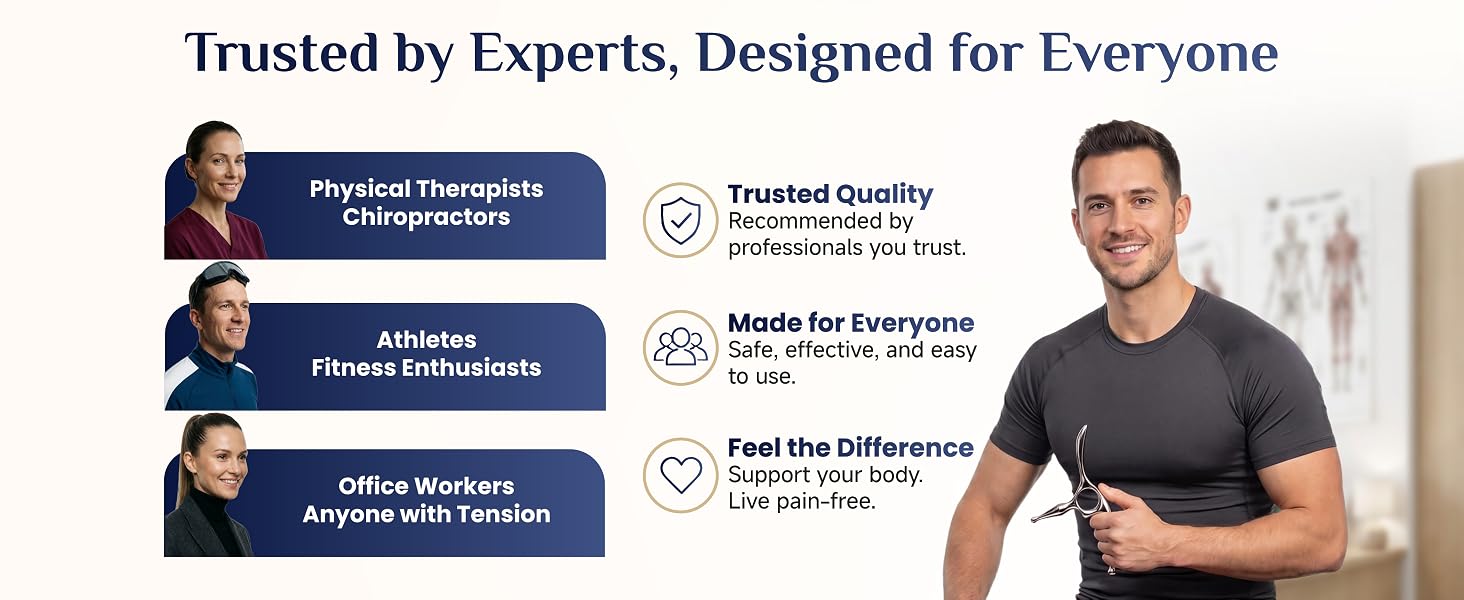 Trusted by Experts, Designed for Everyone

Physical Therapists
Chiropractors

Athletes
Fitness Enthusiasts

Office Workers
Anyone with Tension

Trusted Quality
Recommended by professionals you trust.

Made for Everyone
Safe, effective, and easy to use.

Feel the Difference
Support your body.
Live pain-free.